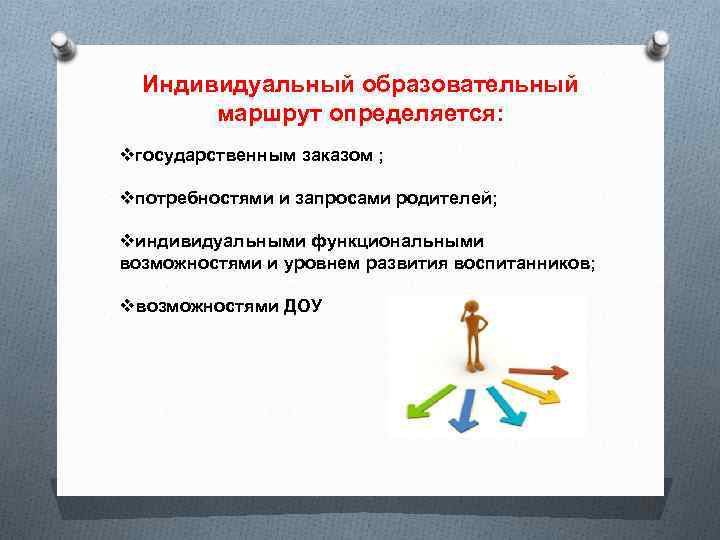 Индивидуальный образовательный маршрут определяется:

❖государственным заказом ;

❖потребностями и запросами родителей;

❖индивидуальными функциональными возможностями и уровнем развития воспитанников;

❖возможностями ДОУ